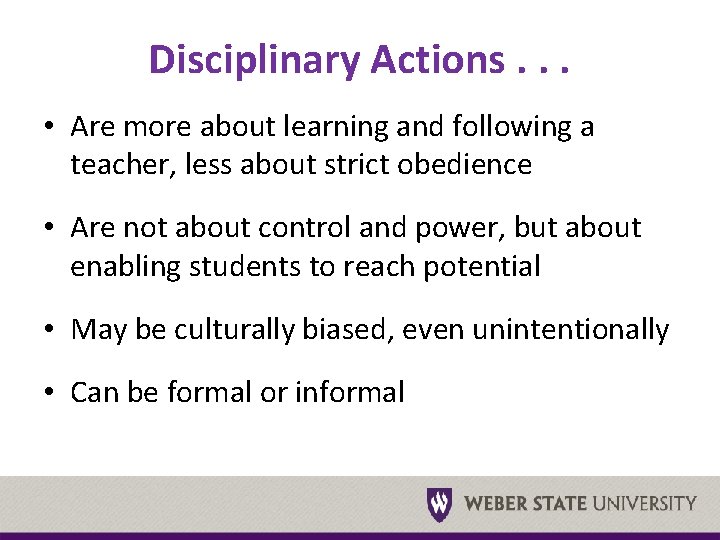 Disciplinary Actions . . .

• Are more about learning and following a teacher, less about strict obedience

• Are not about control and power, but about enabling students to reach potential

• May be culturally biased, even unintentionally

• Can be formal or informal

W WEBER STATE UNIVERSITY